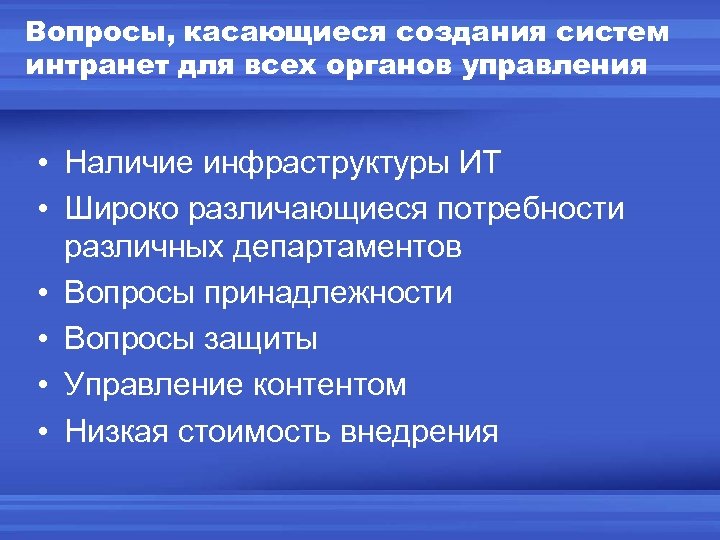 Вопросы, касающиеся создания систем интранет для всех органов управления

• Наличие инфраструктуры ИТ
• Широко различающиеся потребности различных департаментов
• Вопросы принадлежности
• Вопросы защиты
• Управление контентом
• Низкая стоимость внедрения